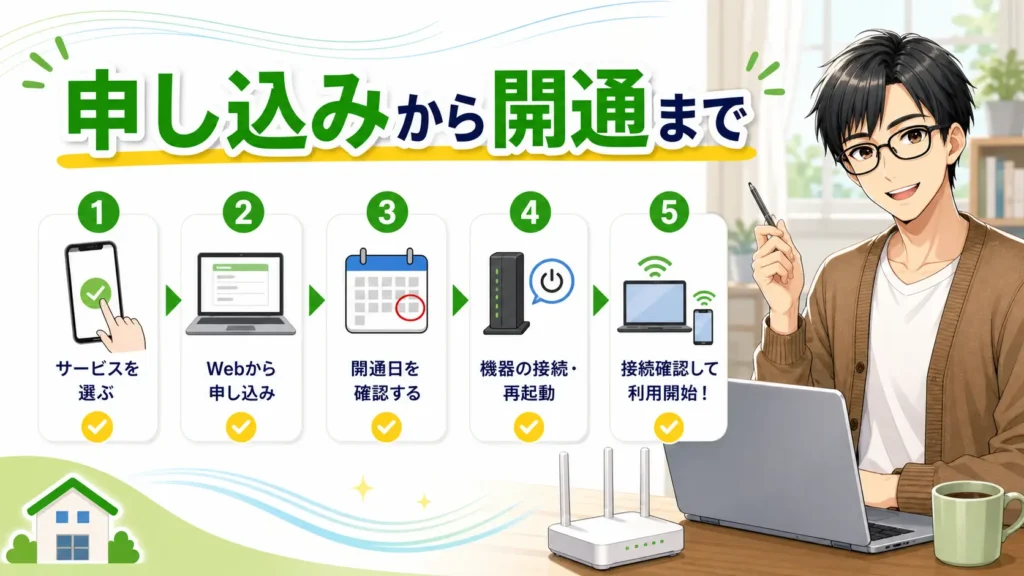 申し込みから開通まで

1
サービスを選ぶ

2
Webから申し込み

3
開通日を確認する

4
機器の接続・再起動

5
接続確認して利用開始！